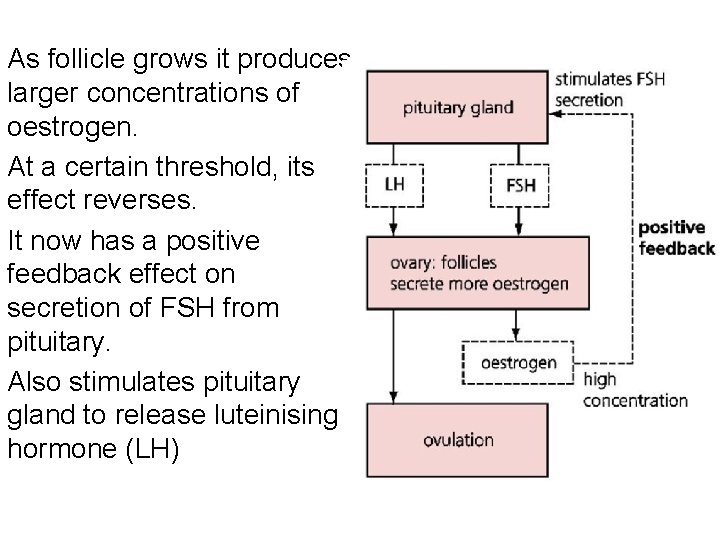 As follicle grows it produces larger concentrations of oestrogen.

At a certain threshold, its effect reverses.

It now has a positive feedback effect on secretion of FSH from pituitary.

Also stimulates pituitary gland to release luteinising hormone (LH)

pituitary gland

stimulates FSH secretion

LH

FSH

positive feedback

ovary: follicles secrete more oestrogen

oestrogen

high concentration

ovulation